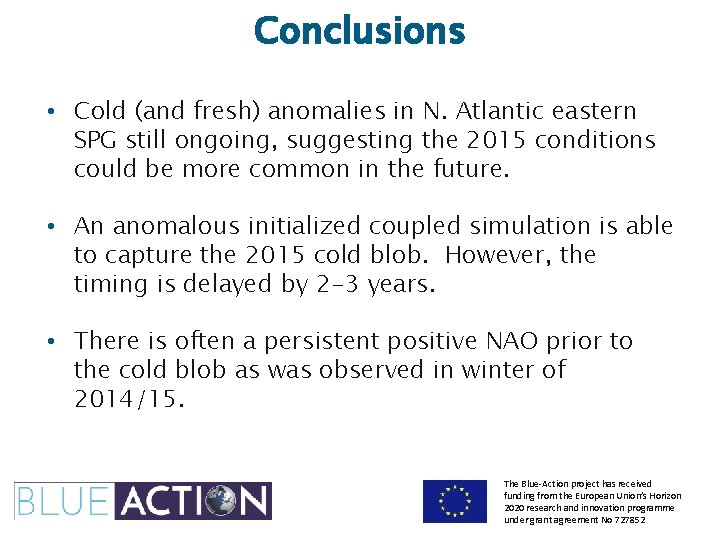 Conclusions

• Cold (and fresh) anomalies in N. Atlantic eastern SPG still ongoing, suggesting the 2015 conditions could be more common in the future.

• An anomalous initialized coupled simulation is able to capture the 2015 cold blob. However, the timing is delayed by 2-3 years.

• There is often a persistent positive NAO prior to the cold blob as was observed in winter of 2014/15.

BLUE ACTION

The Blue-Action project has received funding from the European Union's Horizon 2020 research and innovation programme under grant agreement No 727852